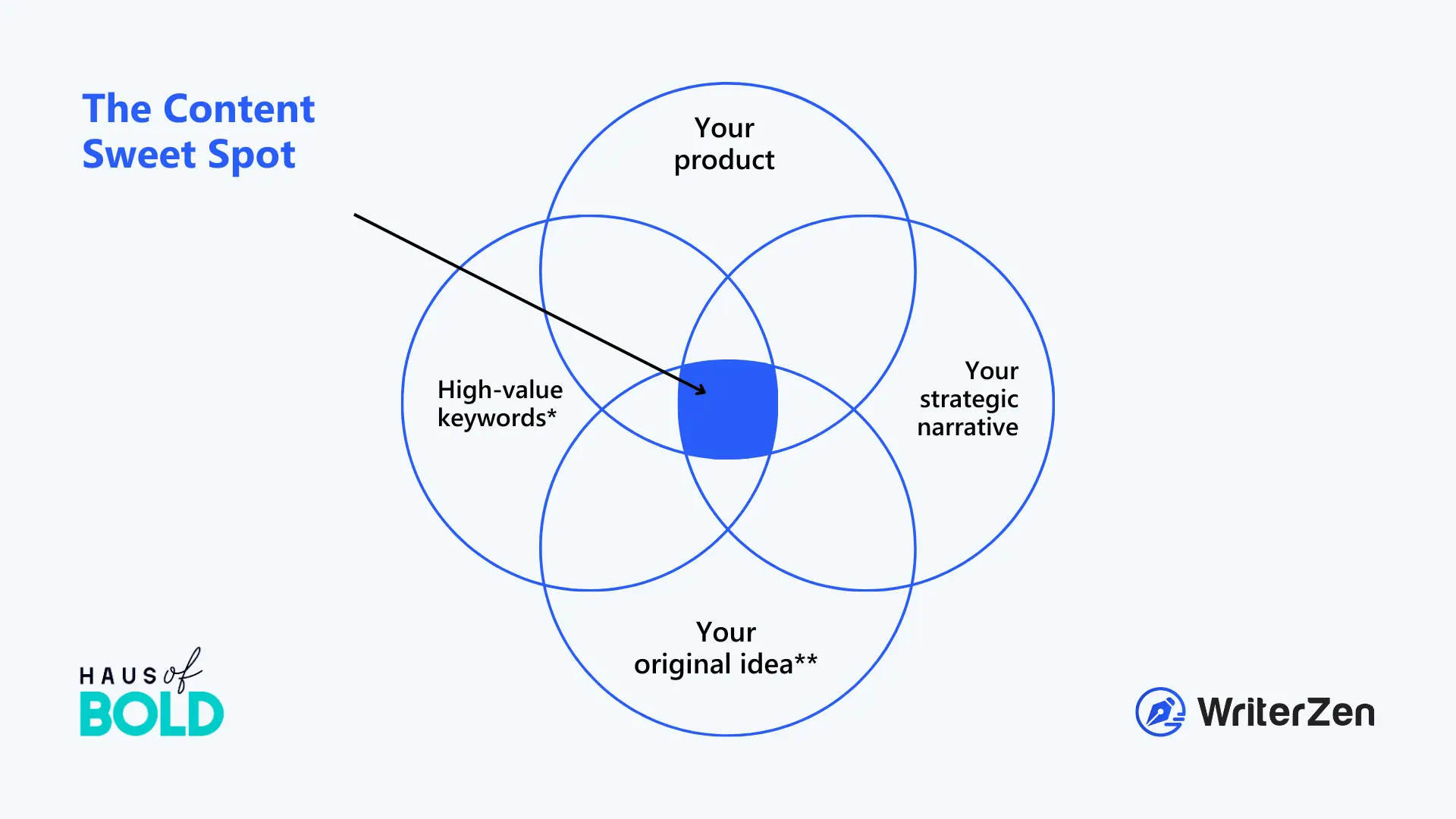 The Content Sweet Spot

Your product

High-value keywords*

Your strategic narrative

Your original idea**

HAUS of BOLD

WriterZen